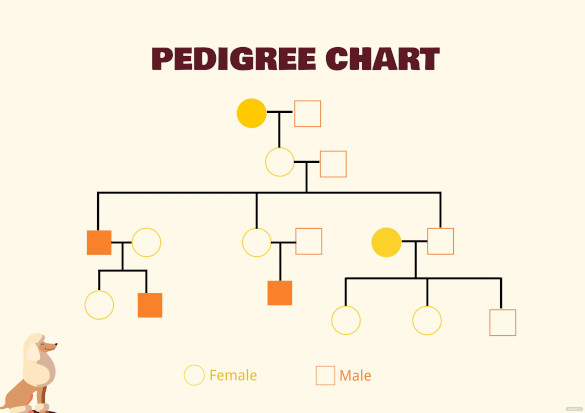 PEDIGREE CHART

Female

Male